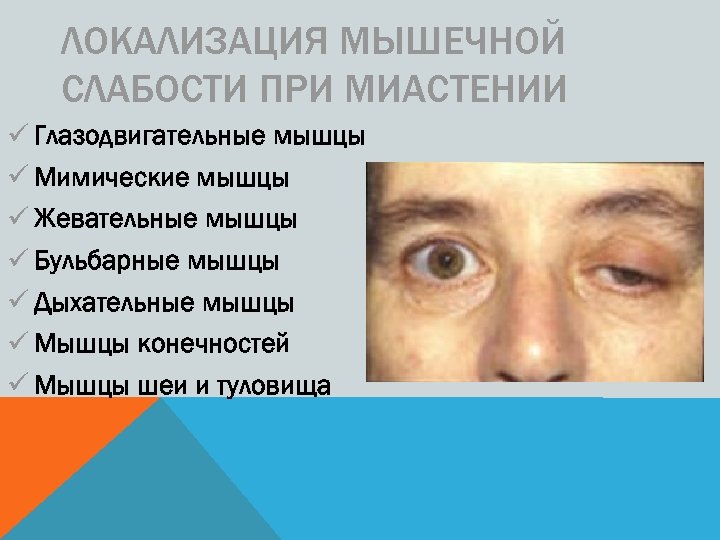 ЛОКАЛИЗАЦИЯ МЫШЕЧНОЙ СЛАБОСТИ ПРИ МИАСТЕНИИ

✓ Глазодвигательные мышцы
✓ Мимические мышцы
✓ Жевательные мышцы
✓ Бульбарные мышцы
✓ Дыхательные мышцы
✓ Мышцы конечностей
✓ Мышцы шеи и туловища